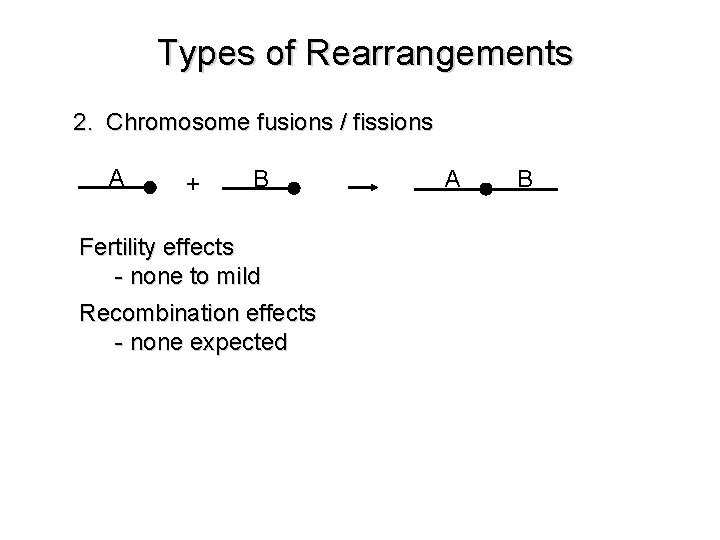 Types of Rearrangements

2. Chromosome fusions / fissions

A + B → A B

Fertility effects
- none to mild

Recombination effects
- none expected